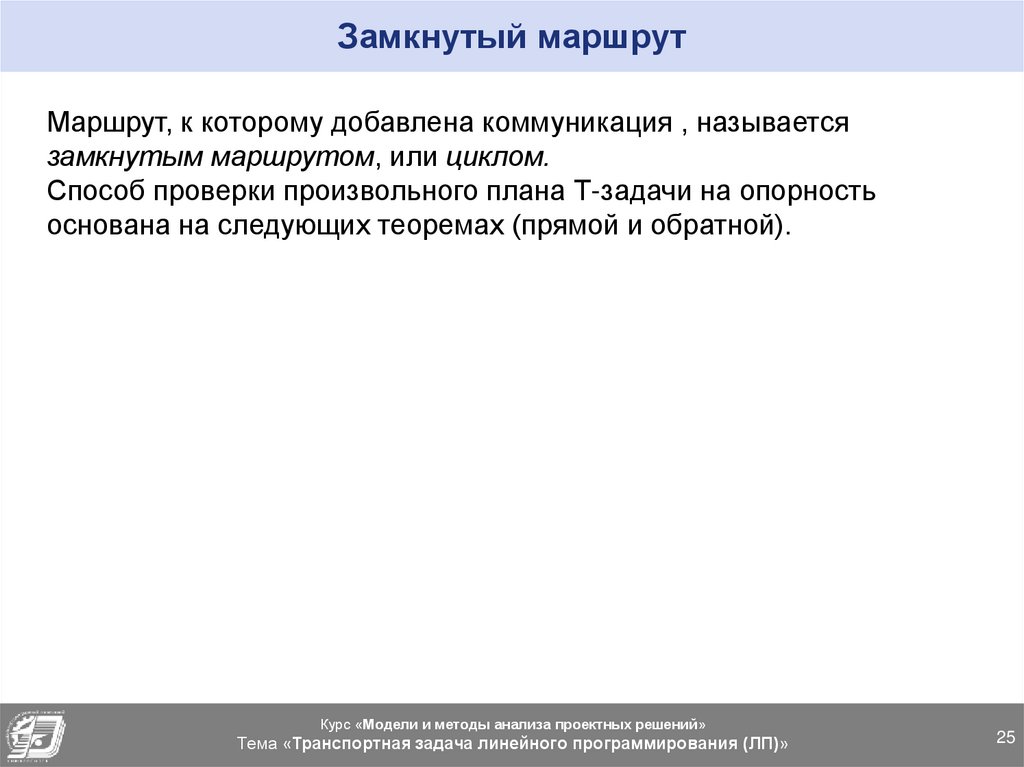 Замкнутый маршрут

Маршрут, к которому добавлена коммуникация , называется замкнутым маршрутом, или циклом.
Способ проверки произвольного плана Т-задачи на опорность основана на следующих теоремах (прямой и обратной).

Курс «Модели и методы анализа проектных решений»
Тема «Транспортная задача линейного программирования (ЛП)»

25